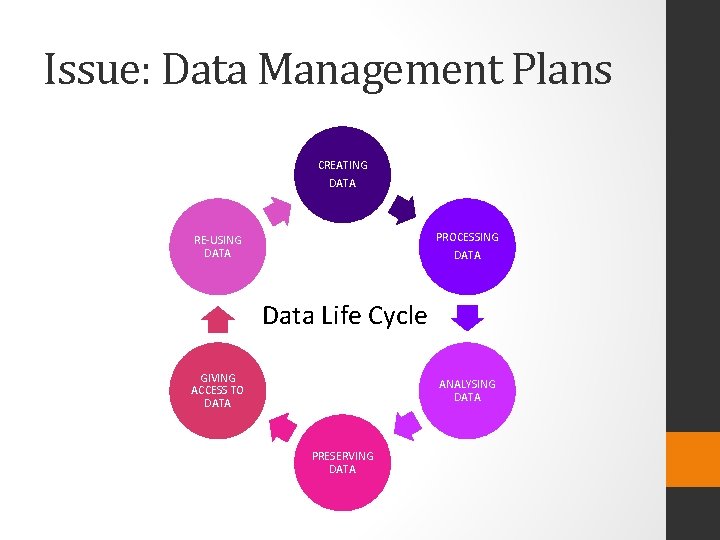 Issue: Data Management Plans

CREATING DATA

PROCESSING DATA

ANALYSING DATA

PRESERVING DATA

GIVING ACCESS TO DATA

RE-USING DATA

Data Life Cycle